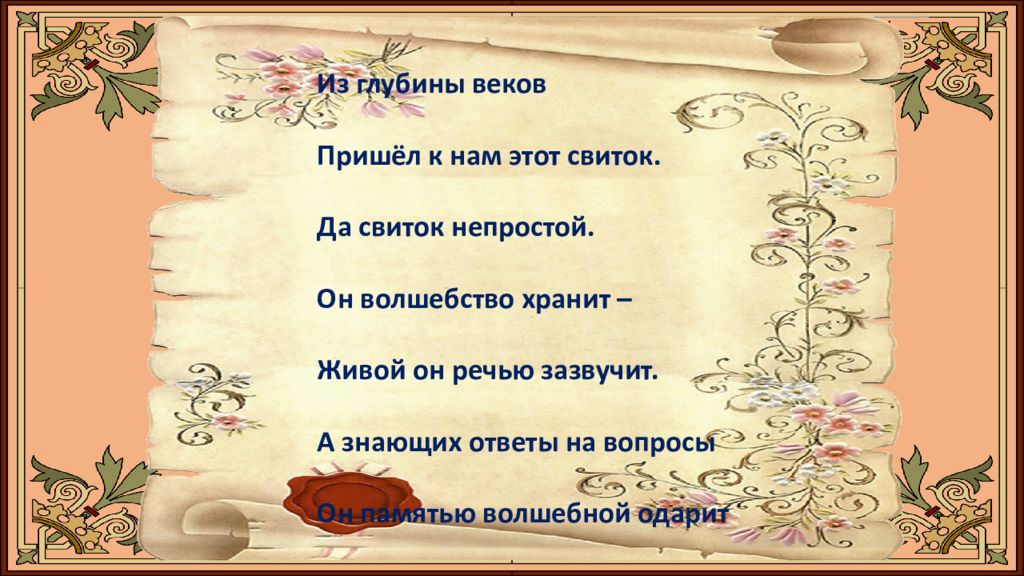 Из глубины веков

Пришёл к нам этот свиток.

Да свиток непростой.

Он волшебство хранит –

Живой он речью зазвучит.

А знающих ответы на вопросы

Он памятью волшебной одарит